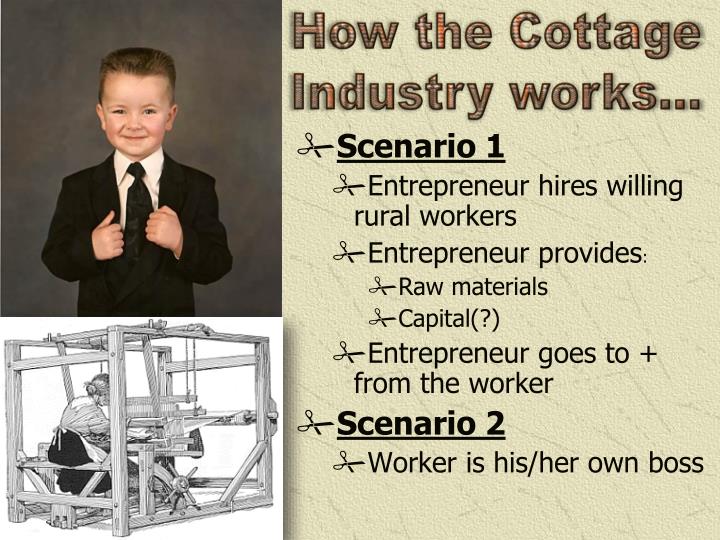 How the Cottage Industry works…

Scenario 1

Entrepreneur hires willing rural workers

Entrepreneur provides:

Raw materials

Capital(?)

Entrepreneur goes to + from the worker

Scenario 2

Worker is his/her own boss